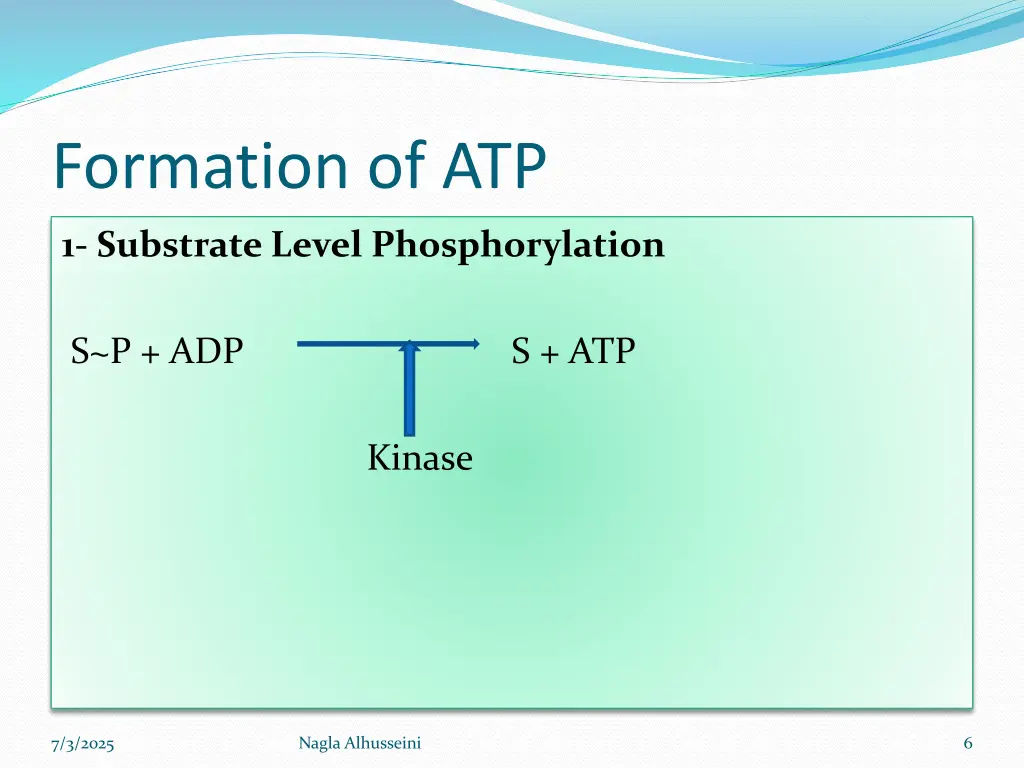 Formation of ATP

1- Substrate Level Phosphorylation

S~P + ADP S + ATP

Kinase

7/3/2025

Nagla Alhusseini

6